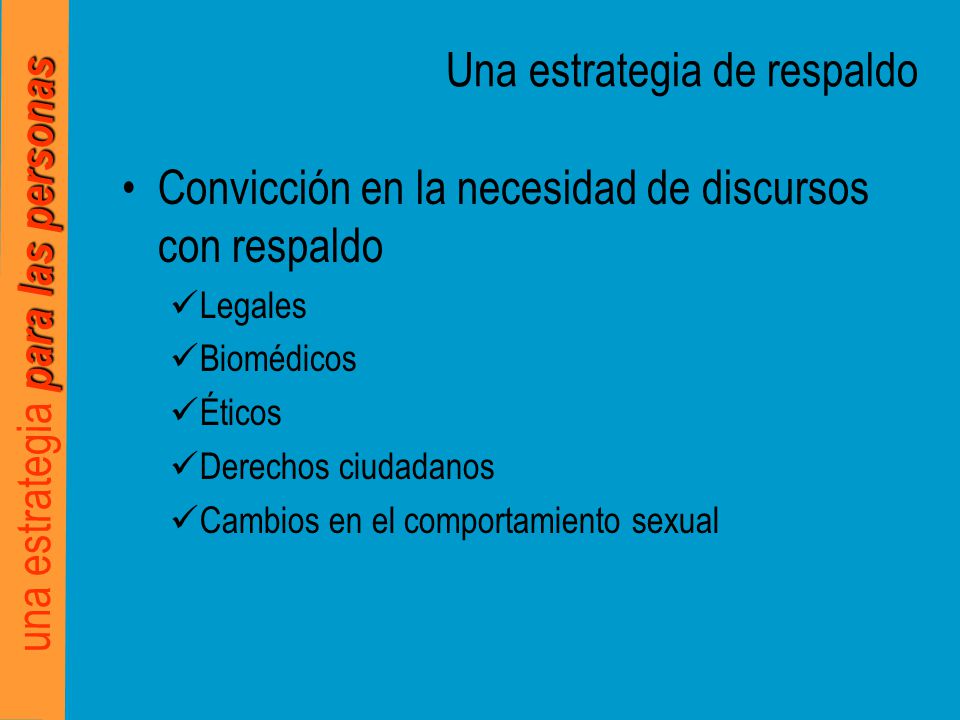 una estrategia para las personas

Una estrategia de respaldo

• Convicción en la necesidad de discursos con respaldo

✓Legales

✓Biomédicos

✓Éticos

✓Derechos ciudadanos

✓Cambios en el comportamiento sexual